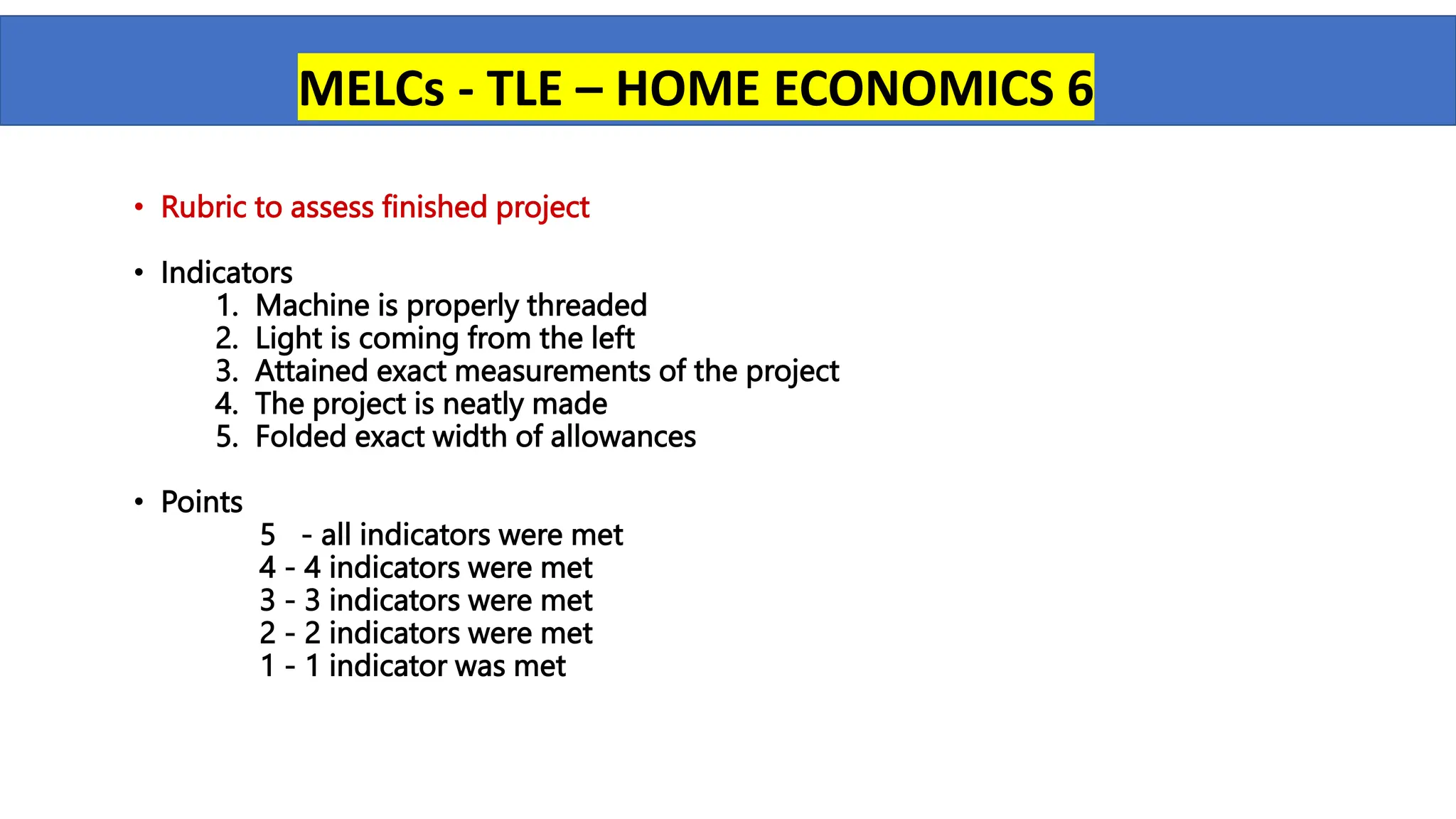 MELCs - TLE – HOME ECONOMICS 6

• Rubric to assess finished project

• Indicators
1. Machine is properly threaded
2. Light is coming from the left
3. Attained exact measurements of the project
4. The project is neatly made
5. Folded exact width of allowances

• Points
5 - all indicators were met
4 - 4 indicators were met
3 - 3 indicators were met
2 - 2 indicators were met
1 - 1 indicator was met